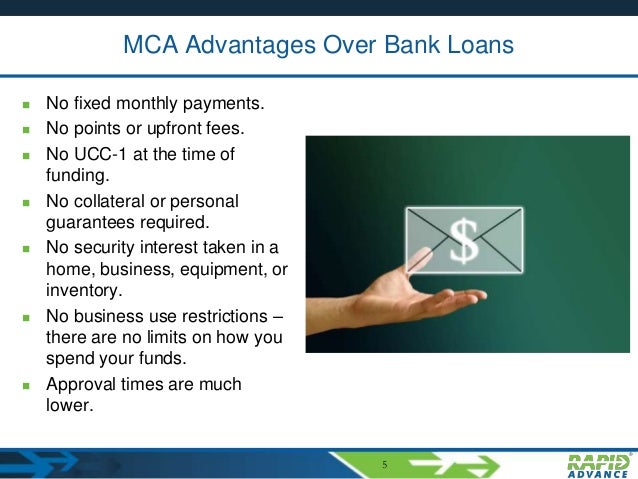 MCA Advantages Over Bank Loans

- No fixed monthly payments.
- No points or upfront fees.
- No UCC-1 at the time of funding.
- No collateral or personal guarantees required.
- No security interest taken in a home, business, equipment, or inventory.
- No business use restrictions – there are no limits on how you spend your funds.
- Approval times are much lower.

$

5

RAPID ADVANCE